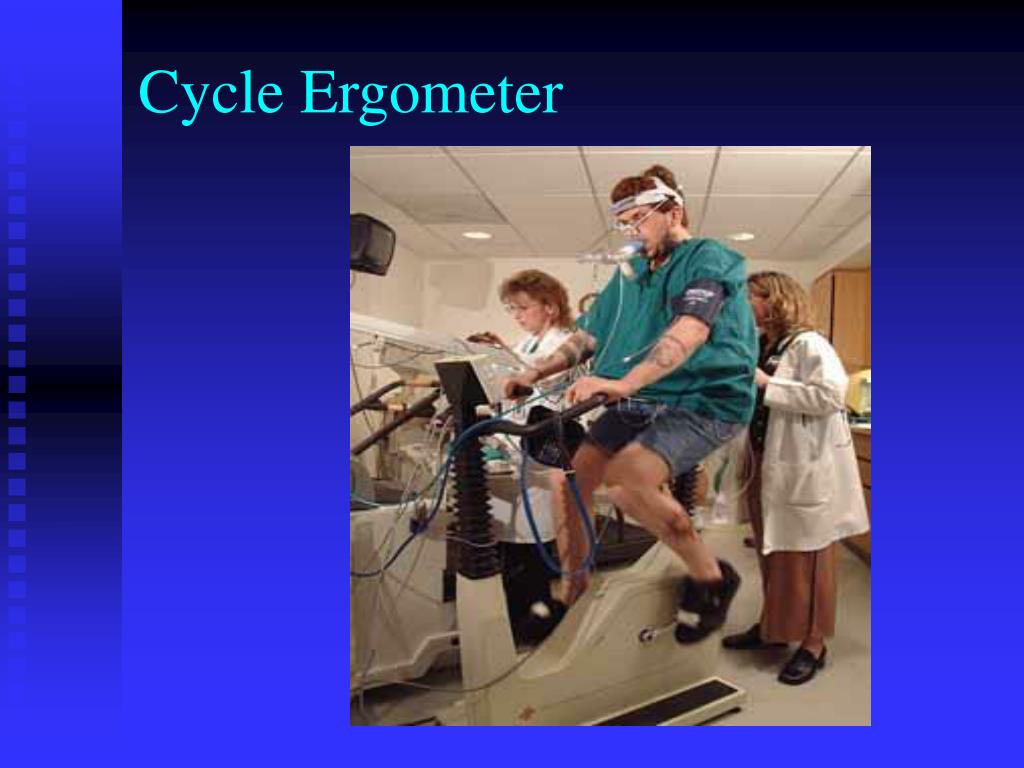 Cycle Ergometer